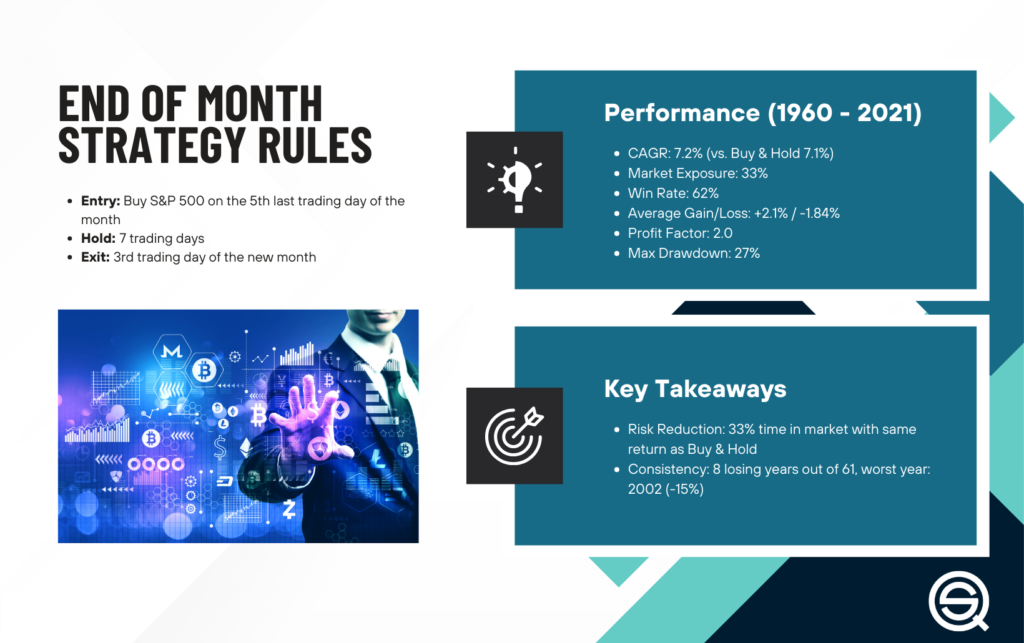 END OF MONTH STRATEGY RULES

- **Entry:** Buy S&P 500 on the 5th last trading day of the month
- **Hold:** 7 trading days
- **Exit:** 3rd trading day of the new month

Performance (1960 - 2021)

- CAGR: 7.2% (vs. Buy & Hold 7.1%)
- Market Exposure: 33%
- Win Rate: 62%
- Average Gain/Loss: +2.1% / -1.84%
- Profit Factor: 2.0
- Max Drawdown: 27%

Key Takeaways

- Risk Reduction: 33% time in market with same return as Buy & Hold
- Consistency: 8 losing years out of 61, worst year: 2002 (-15%)